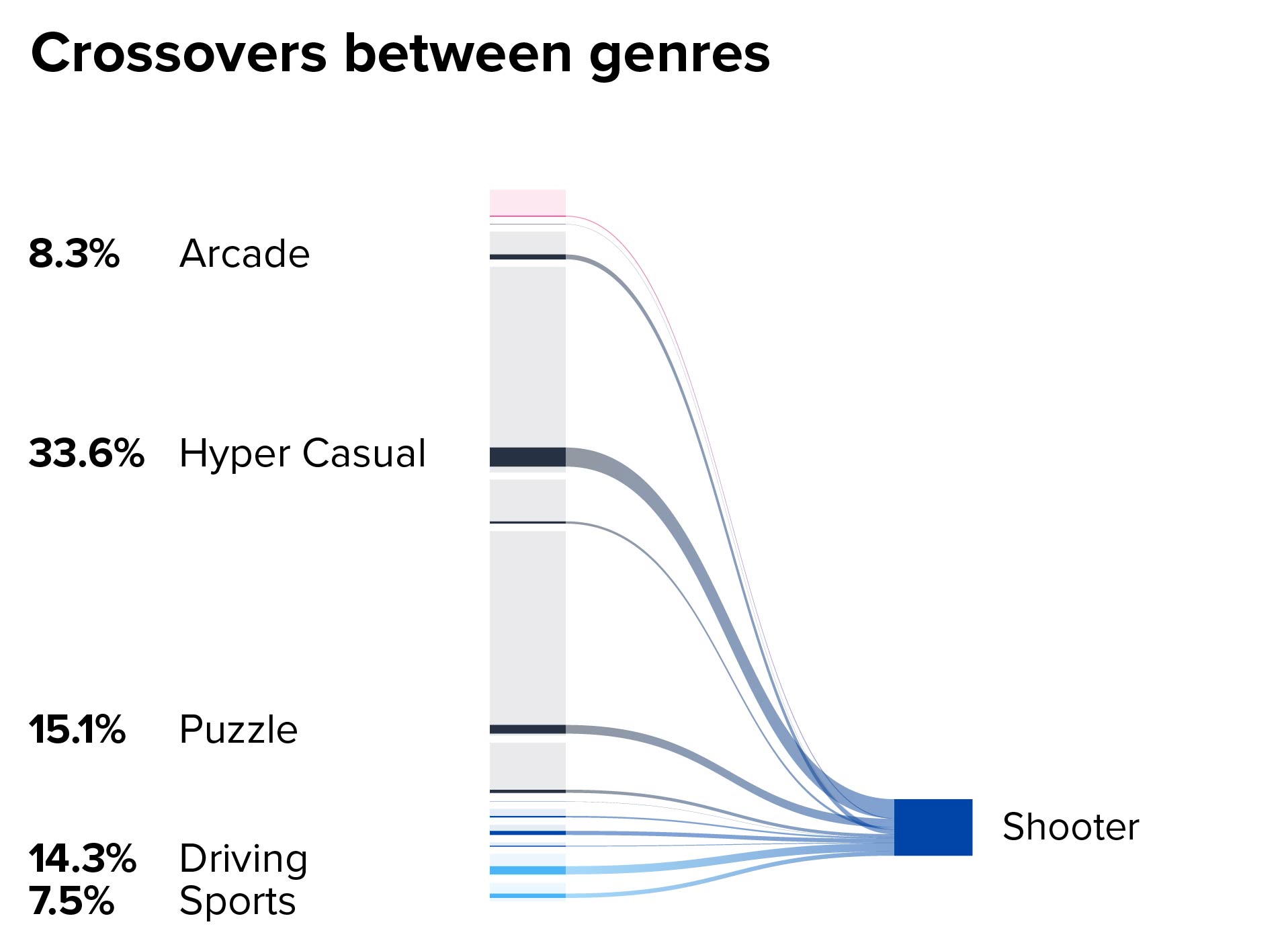 Crossovers between genres

8.3% Arcade

33.6% Hyper Casual

15.1% Puzzle

14.3% Driving
7.5% Sports

Shooter